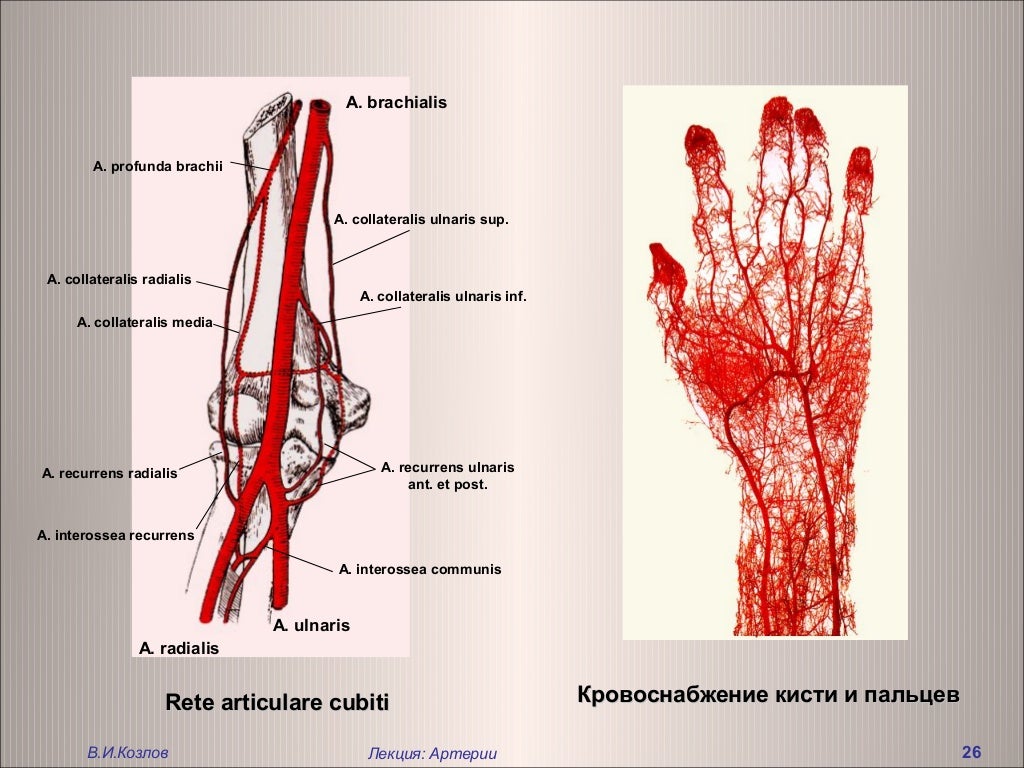 A. brachialis

A. profunda brachii

A. collateralis ulnaris sup.

A. collateralis radialis

A. collateralis ulnaris inf.

A. collateralis media

A. recurrens radialis

A. recurrens ulnaris ant. et post.

A. interossea recurrens

A. interossea communis

A. ulnaris

A. radialis

Rete articulare cubiti

Кровоснабжение кисти и пальцев

В.И.Козлов

Лекция: Артерии

26